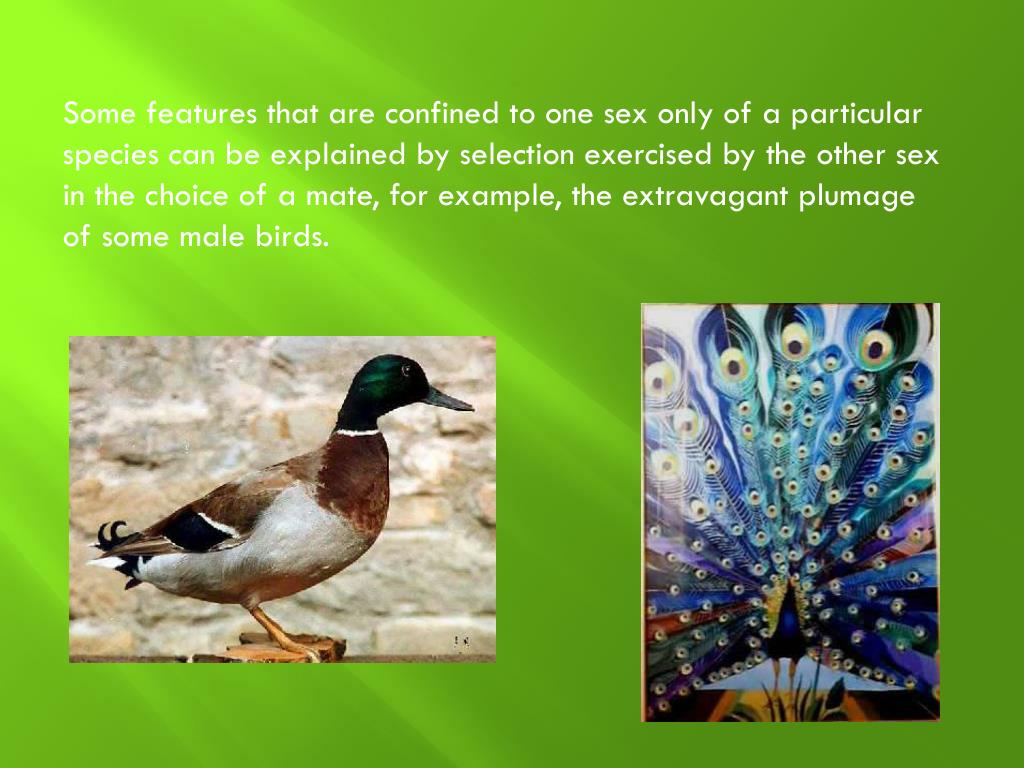 Some features that are confined to one sex only of a particular species can be explained by selection exercised by the other sex in the choice of a mate, for example, the extravagant plumage of some male birds.